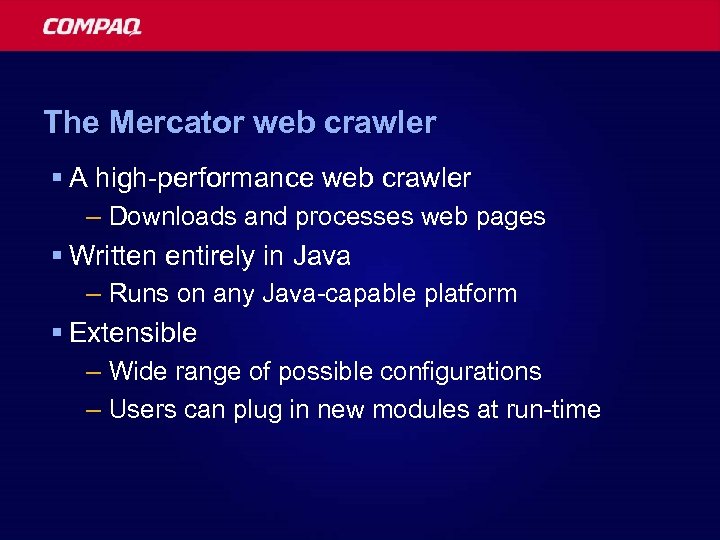 COMPAQ

The Mercator web crawler

▪ A high-performance web crawler
– Downloads and processes web pages

▪ Written entirely in Java
– Runs on any Java-capable platform

▪ Extensible
– Wide range of possible configurations
– Users can plug in new modules at run-time